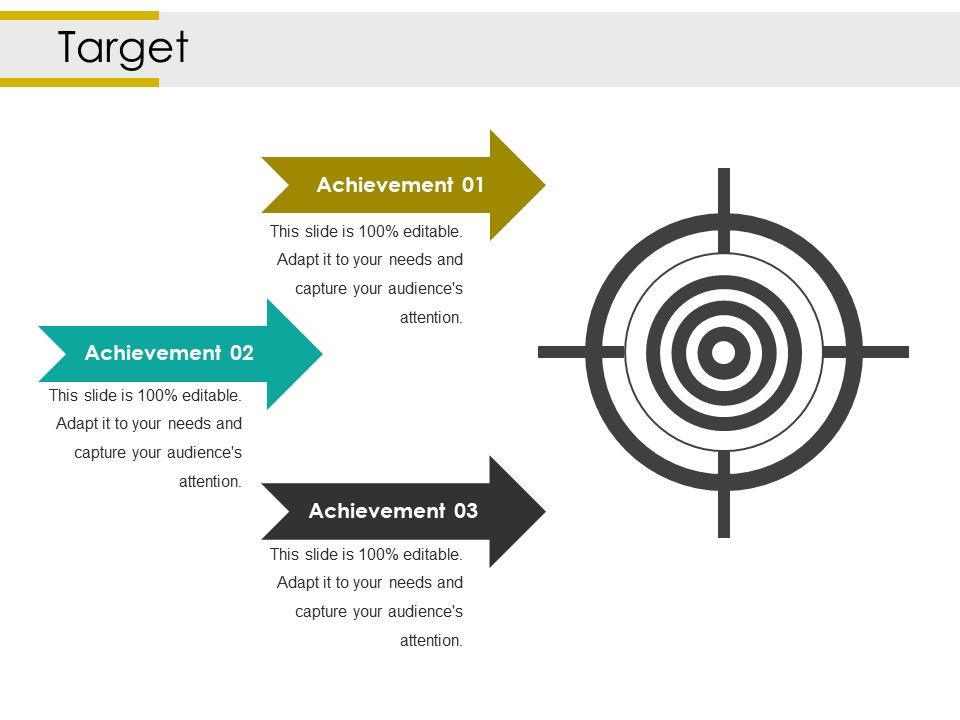 Target

Achievement 01

This slide is 100% editable. Adapt it to your needs and capture your audience's attention.

Achievement 02

This slide is 100% editable. Adapt it to your needs and capture your audience's attention.

Achievement 03

This slide is 100% editable. Adapt it to your needs and capture your audience's attention.